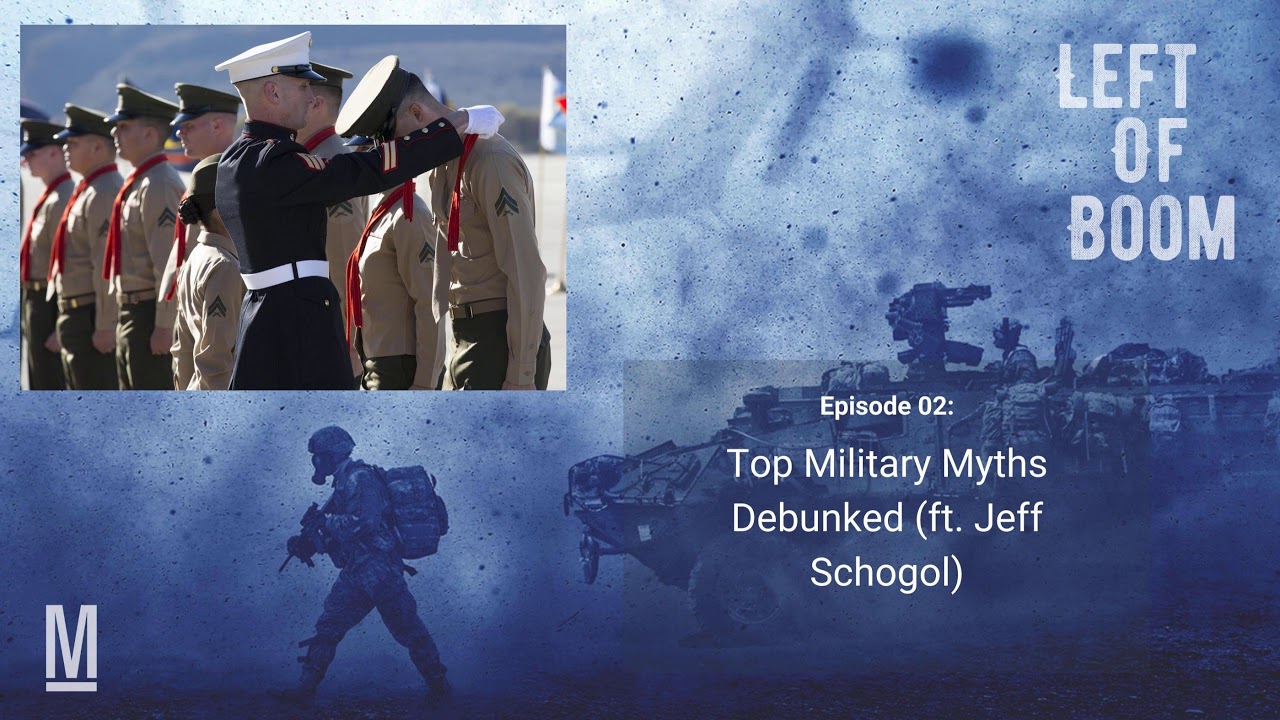 LEFT OF BOOM

Episode 02:

Top Military Myths Debunked (ft. Jeff Schogol)

M